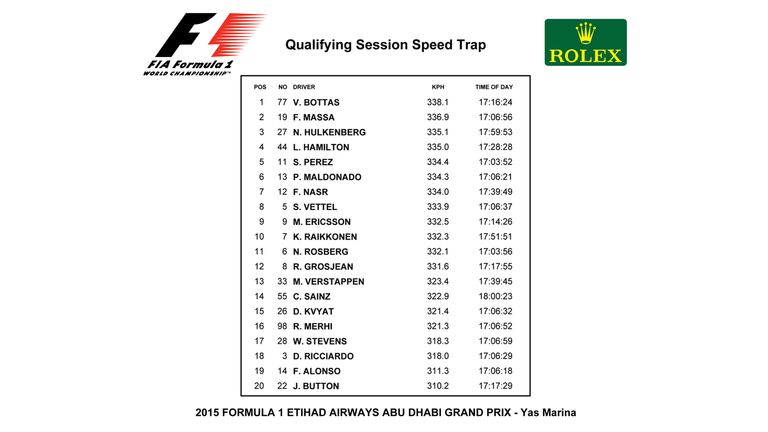 F1
FIA Formula 1
WORLD CHAMPIONSHIP™

Qualifying Session Speed Trap

ROLEX

| POS | NO | DRIVER | KPH | TIME OF DAY |
|---|---|---|---|---|
| 1 | 77 | V. BOTTAS | 338.1 | 17:16:24 |
| 2 | 19 | F. MASSA | 336.9 | 17:06:56 |
| 3 | 27 | N. HULKENBERG | 335.1 | 17:59:53 |
| 4 | 44 | L. HAMILTON | 335.0 | 17:28:28 |
| 5 | 11 | S. PEREZ | 334.4 | 17:03:52 |
| 6 | 13 | P. MALDONADO | 334.3 | 17:06:21 |
| 7 | 12 | F. NASR | 334.0 | 17:39:49 |
| 8 | 5 | S. VETTEL | 333.9 | 17:06:37 |
| 9 | 9 | M. ERICSSON | 332.5 | 17:14:26 |
| 10 | 7 | K. RAIKKONEN | 332.3 | 17:51:51 |
| 11 | 6 | N. ROSBERG | 332.1 | 17:03:56 |
| 12 | 8 | R. GROSJEAN | 331.6 | 17:17:55 |
| 13 | 33 | M. VERSTAPPEN | 323.4 | 17:39:45 |
| 14 | 55 | C. SAINZ | 322.9 | 18:00:23 |
| 15 | 26 | D. KVYAT | 321.4 | 17:06:32 |
| 16 | 98 | R. MERHI | 321.3 | 17:06:52 |
| 17 | 28 | W. STEVENS | 318.3 | 17:06:59 |
| 18 | 3 | D. RICCIARDO | 318.0 | 17:06:29 |
| 19 | 14 | F. ALONSO | 311.3 | 17:06:18 |
| 20 | 22 | J. BUTTON | 310.2 | 17:17:29 |

2015 FORMULA 1 ETIHAD AIRWAYS ABU DHABI GRAND PRIX - Yas Marina